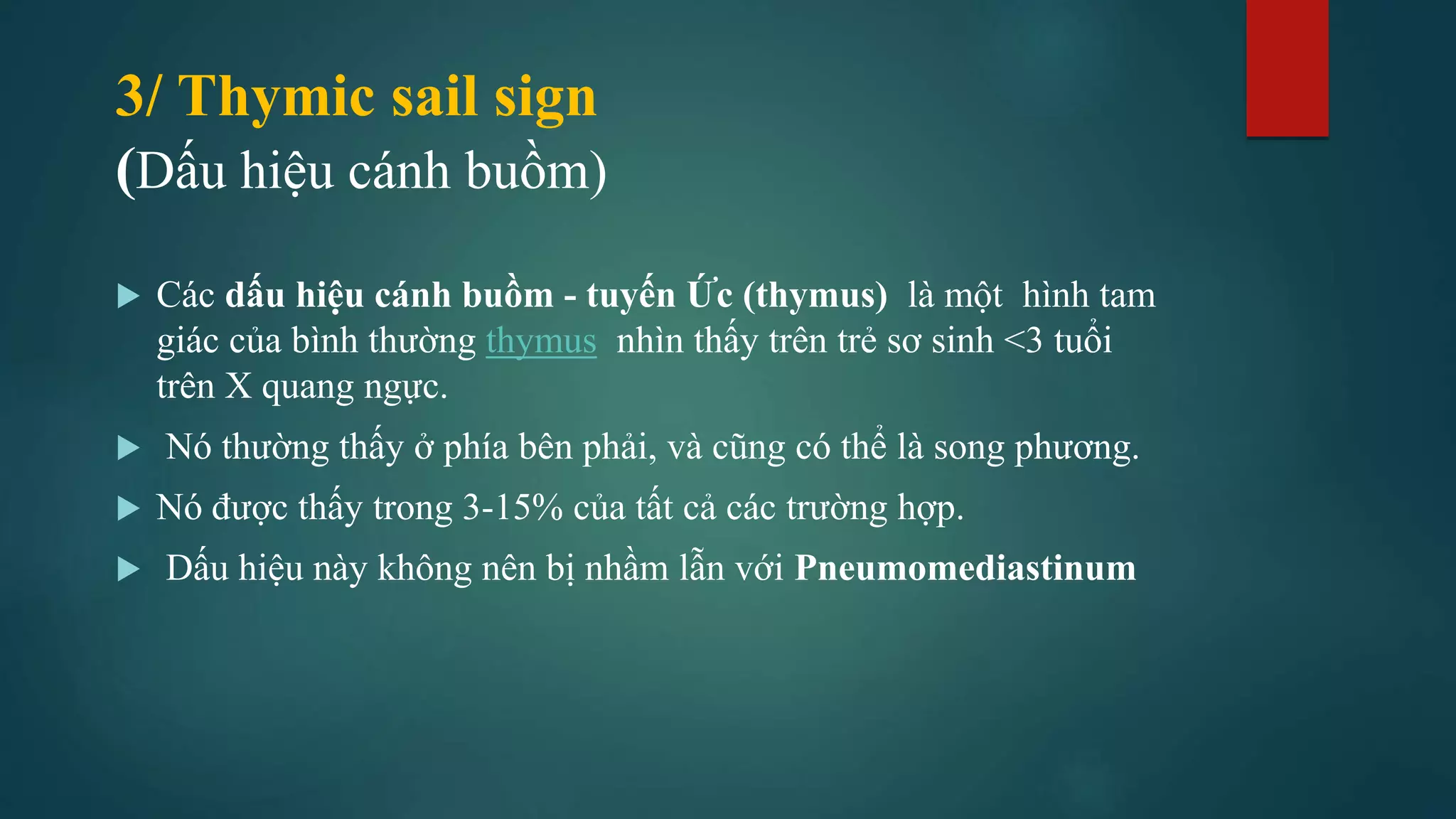 3/ Thymic sail sign
(Dấu hiệu cánh buồm)

Các dấu hiệu cánh buồm - tuyến Ức (thymus) là một hình tam giác của bình thường thymus nhìn thấy trên trẻ sơ sinh <3 tuổi trên X quang ngực.

Nó thường thấy ở phía bên phải, và cũng có thể là song phương.

Nó được thấy trong 3-15% của tất cả các trường hợp.

Dấu hiệu này không nên bị nhầm lẫn với Pneumomediastinum